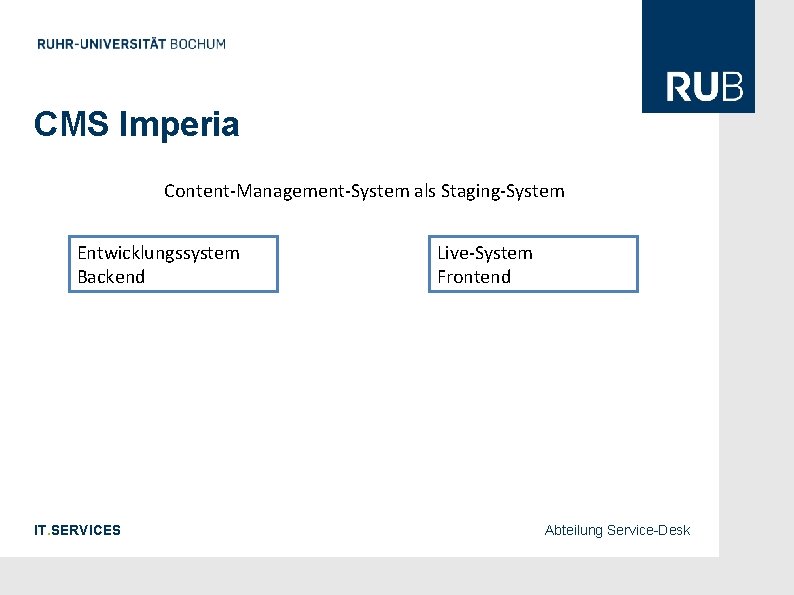 RUHR-UNIVERSITÄT BOCHUM

RUB

CMS Imperia

Content-Management-System als Staging-System

Entwicklungssystem
Backend

Live-System
Frontend

IT.SERVICES

Abteilung Service-Desk